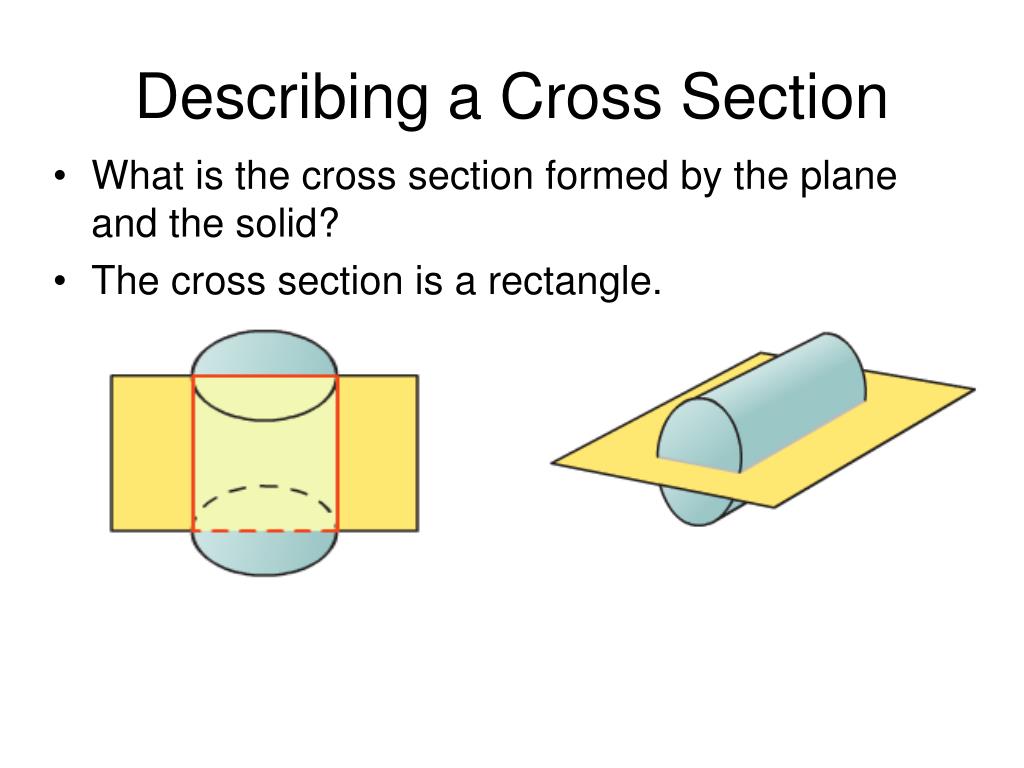 Describing a Cross Section

• What is the cross section formed by the plane and the solid?
• The cross section is a rectangle.